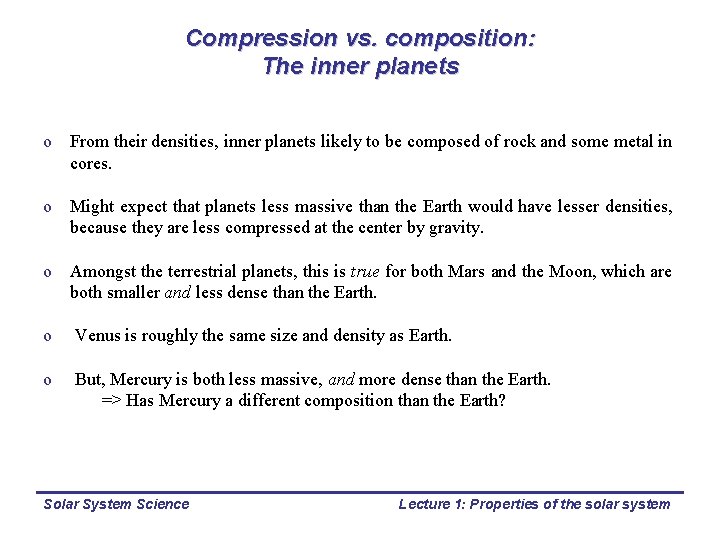 Compression vs. composition:
The inner planets

o From their densities, inner planets likely to be composed of rock and some metal in cores.

o Might expect that planets less massive than the Earth would have lesser densities, because they are less compressed at the center by gravity.

o Amongst the terrestrial planets, this is true for both Mars and the Moon, which are both smaller and less dense than the Earth.

o Venus is roughly the same size and density as Earth.

o But, Mercury is both less massive, and more dense than the Earth.
=> Has Mercury a different composition than the Earth?

Solar System Science

Lecture 1: Properties of the solar system